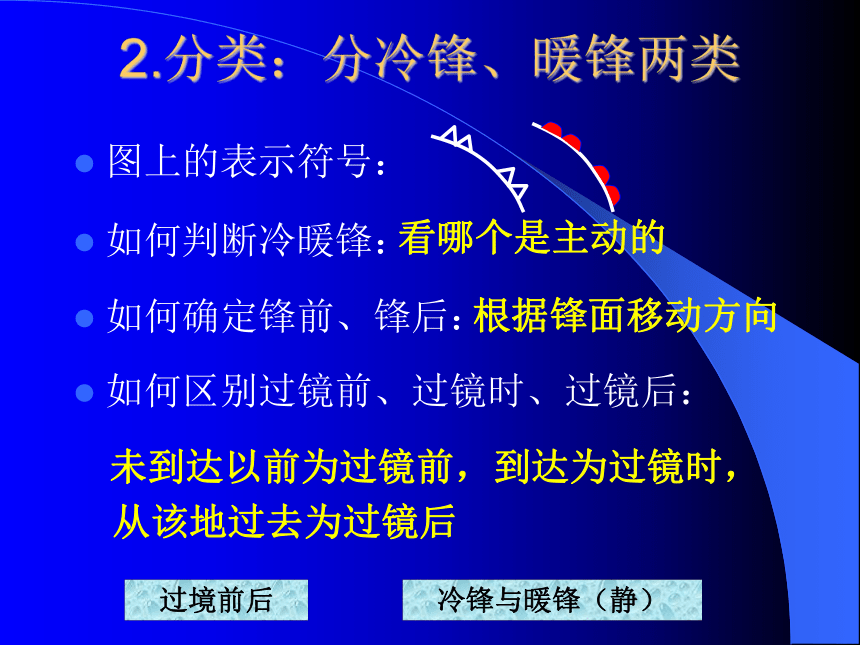 2.分类：分冷锋、暖锋两类

图上的表示符号：

如何判断冷暖锋：看哪个是主动的

如何确定锋前、锋后：根据锋面移动方向

如何区别过镜前、过镜时、过镜后：

未到达以前为过镜前，到达为过镜时，从该地过去为过镜后

过境前后

冷锋与暖锋（静）